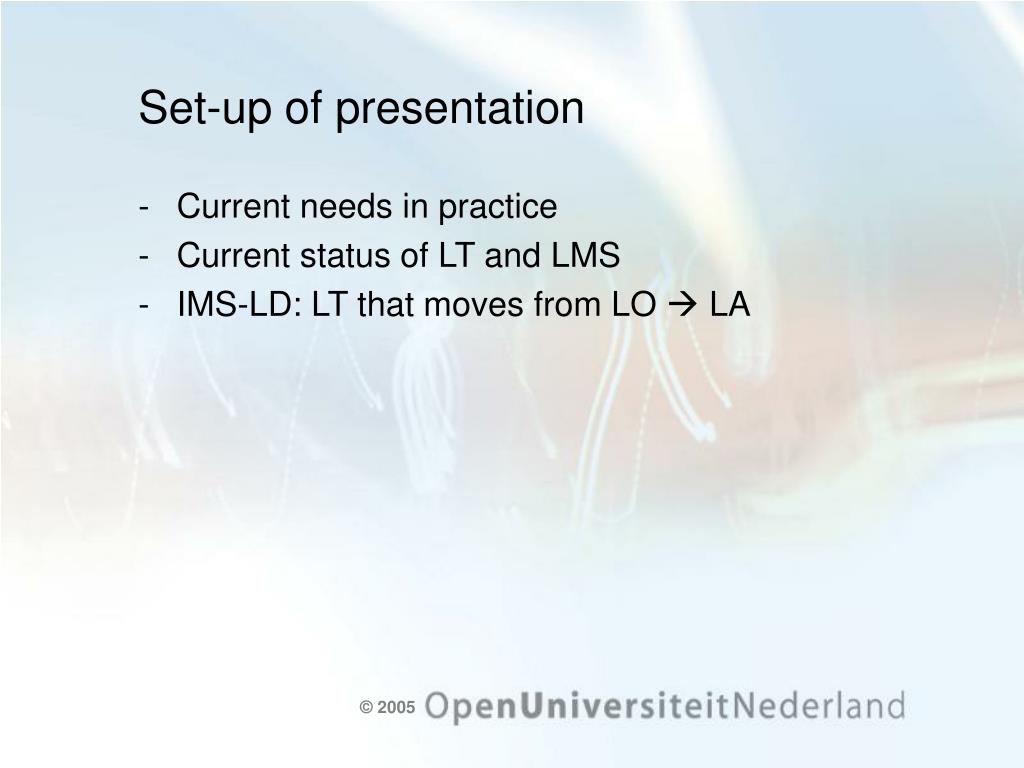 Set-up of presentation

- Current needs in practice
- Current status of LT and LMS
- IMS-LD: LT that moves from LO → LA

© 2005 OpenUniversiteitNederland